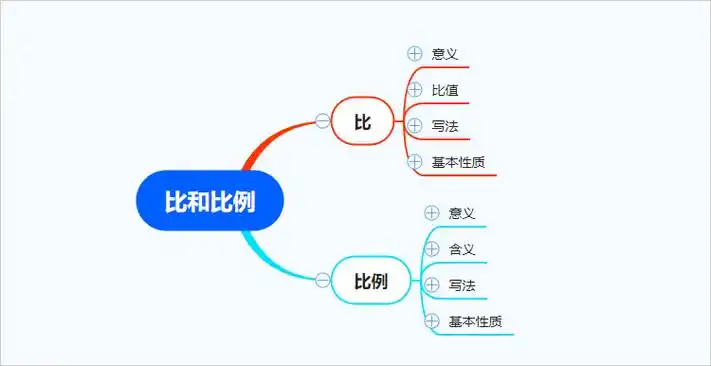 比和比例

比
意义
比值
写法
基本性质

比例
意义
含义
写法
基本性质